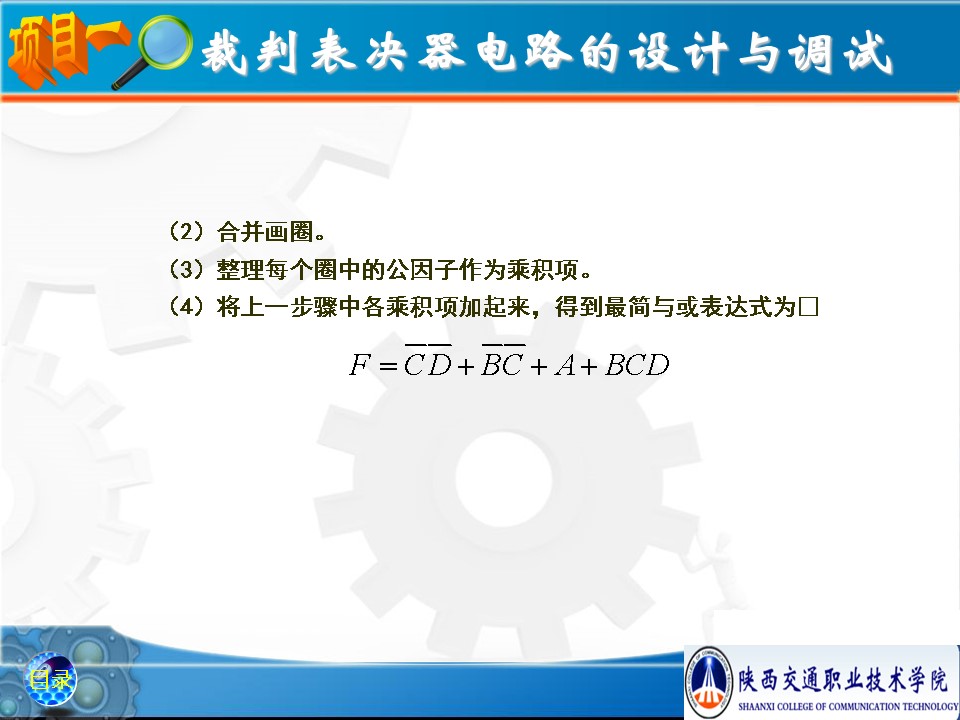 项目一 裁判表决器电路的设计与调试

（2）合并画圈。

（3）整理每个圈中的公因子作为乘积项。

（4）将上一步骤中各乘积项加起来，得到最简与或表达式为□

$F = \overline{C}\,\overline{D} + \overline{B}\,\overline{C} + A + BCD$

目录

陕西交通职业技术学院
SHAANXI COLLEGE OF COMMUNICATION TECHNOLOGY